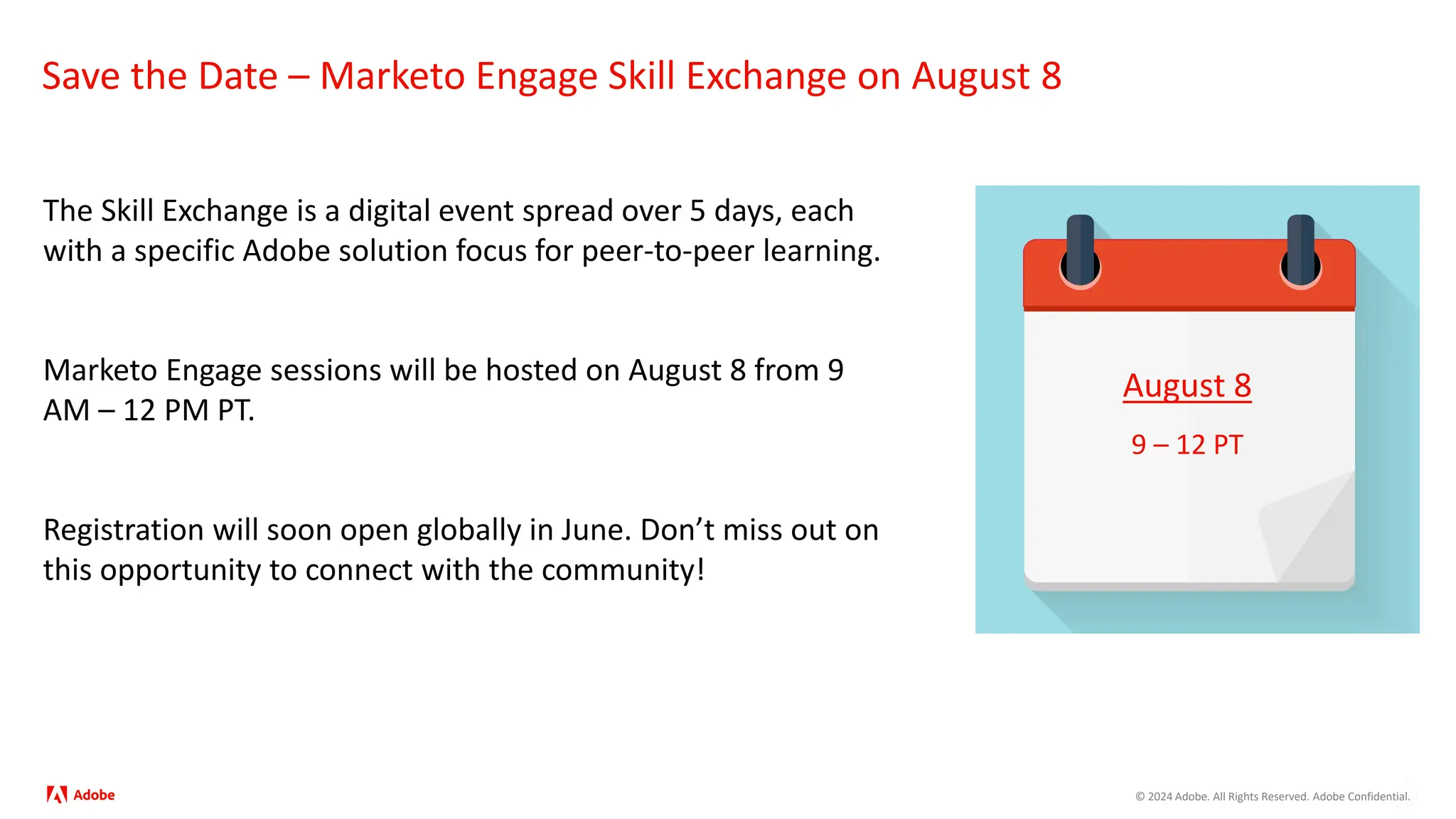 Save the Date – Marketo Engage Skill Exchange on August 8

The Skill Exchange is a digital event spread over 5 days, each with a specific Adobe solution focus for peer-to-peer learning.

Marketo Engage sessions will be hosted on August 8 from 9 AM – 12 PM PT.

Registration will soon open globally in June. Don't miss out on this opportunity to connect with the community!

August 8

9 – 12 PT

Adobe

© 2024 Adobe. All Rights Reserved. Adobe Confidential.